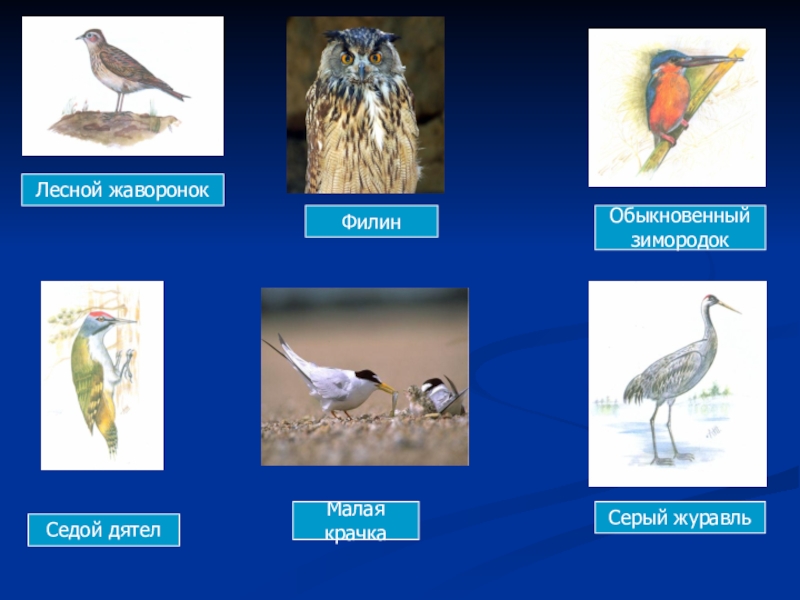 Лесной жаворонок

Филин

Обыкновенный зимородок

Седой дятел

Малая крачка

Серый журавль